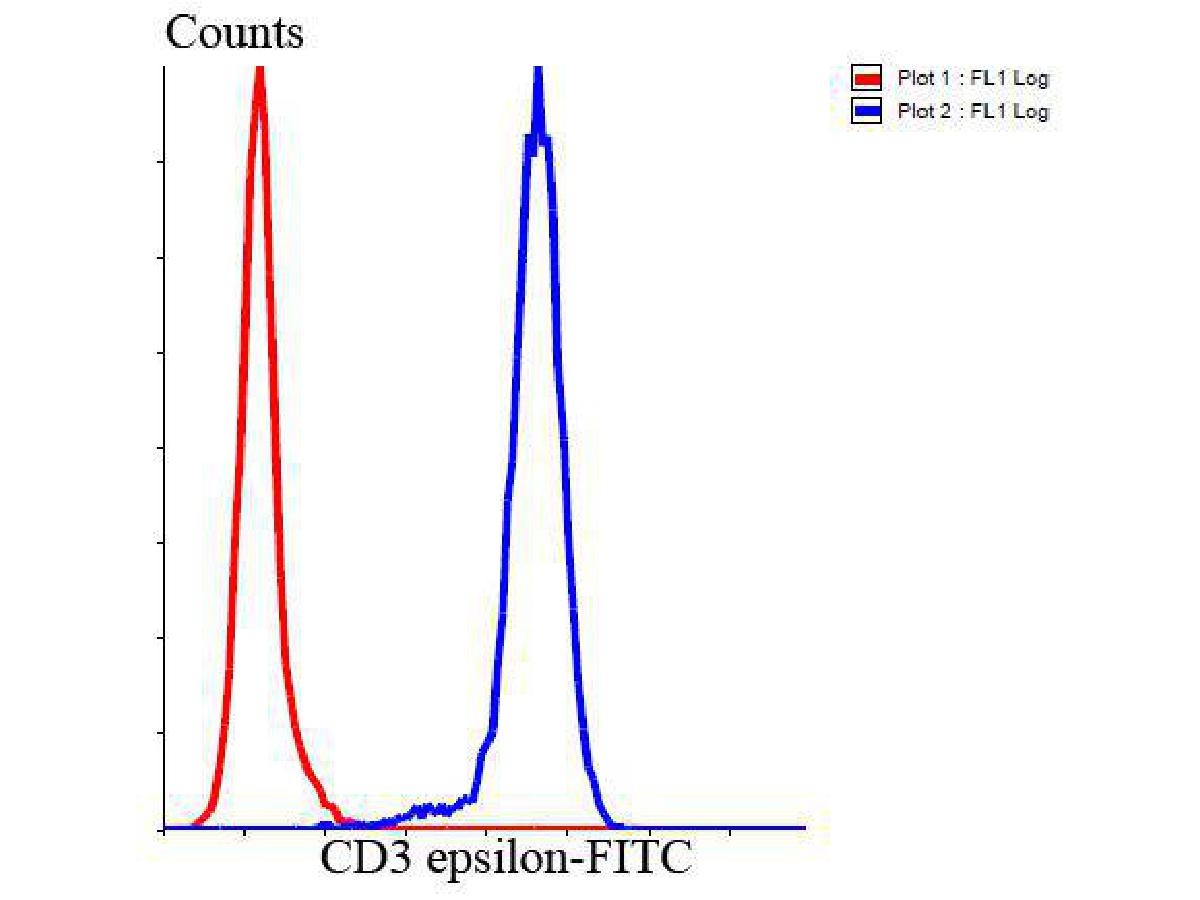 Counts

Plot 1 : FL1 Log
Plot 2 : FL1 Log

CD3 epsilon-FITC